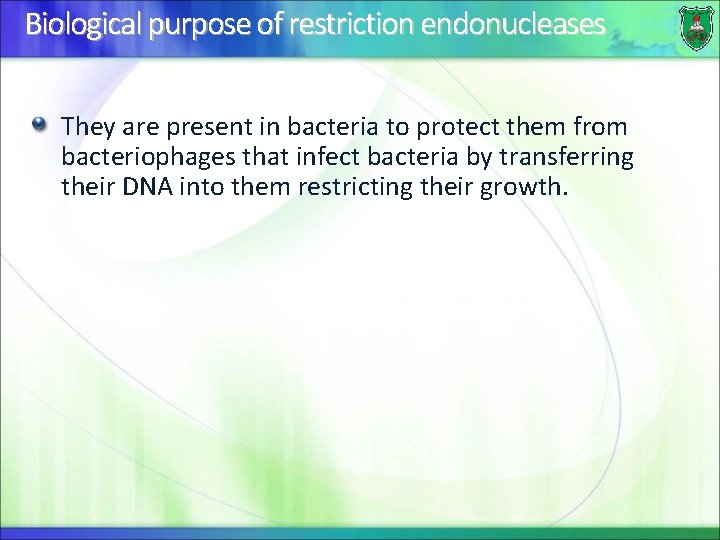 Biological purpose of restriction endonucleases

• They are present in bacteria to protect them from bacteriophages that infect bacteria by transferring their DNA into them restricting their growth.